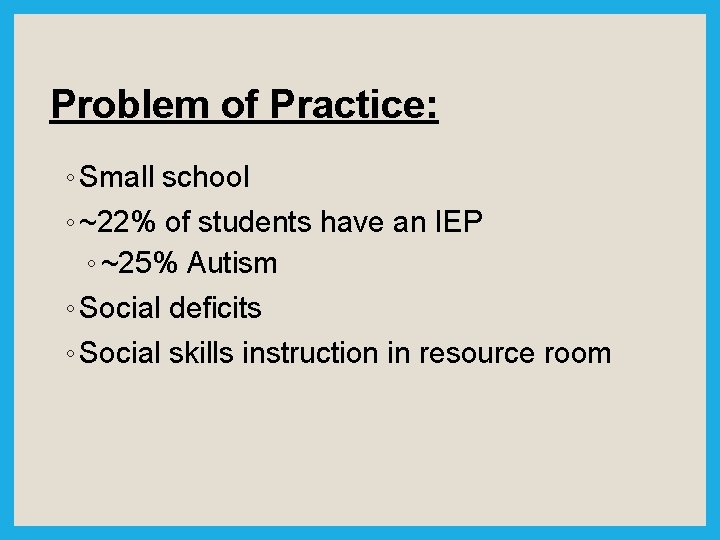 Problem of Practice:

◦ Small school
◦ ~22% of students have an IEP
  ◦ ~25% Autism
◦ Social deficits
◦ Social skills instruction in resource room